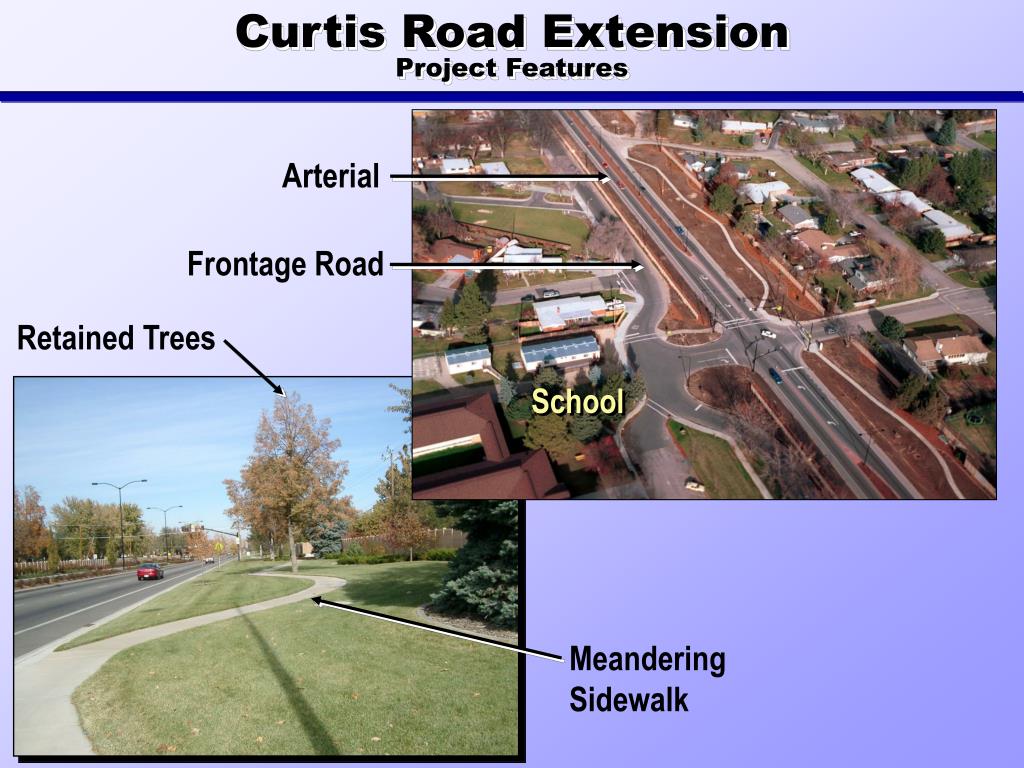 Curtis Road Extension
Project Features

Arterial

Frontage Road

Retained Trees

School

Meandering Sidewalk